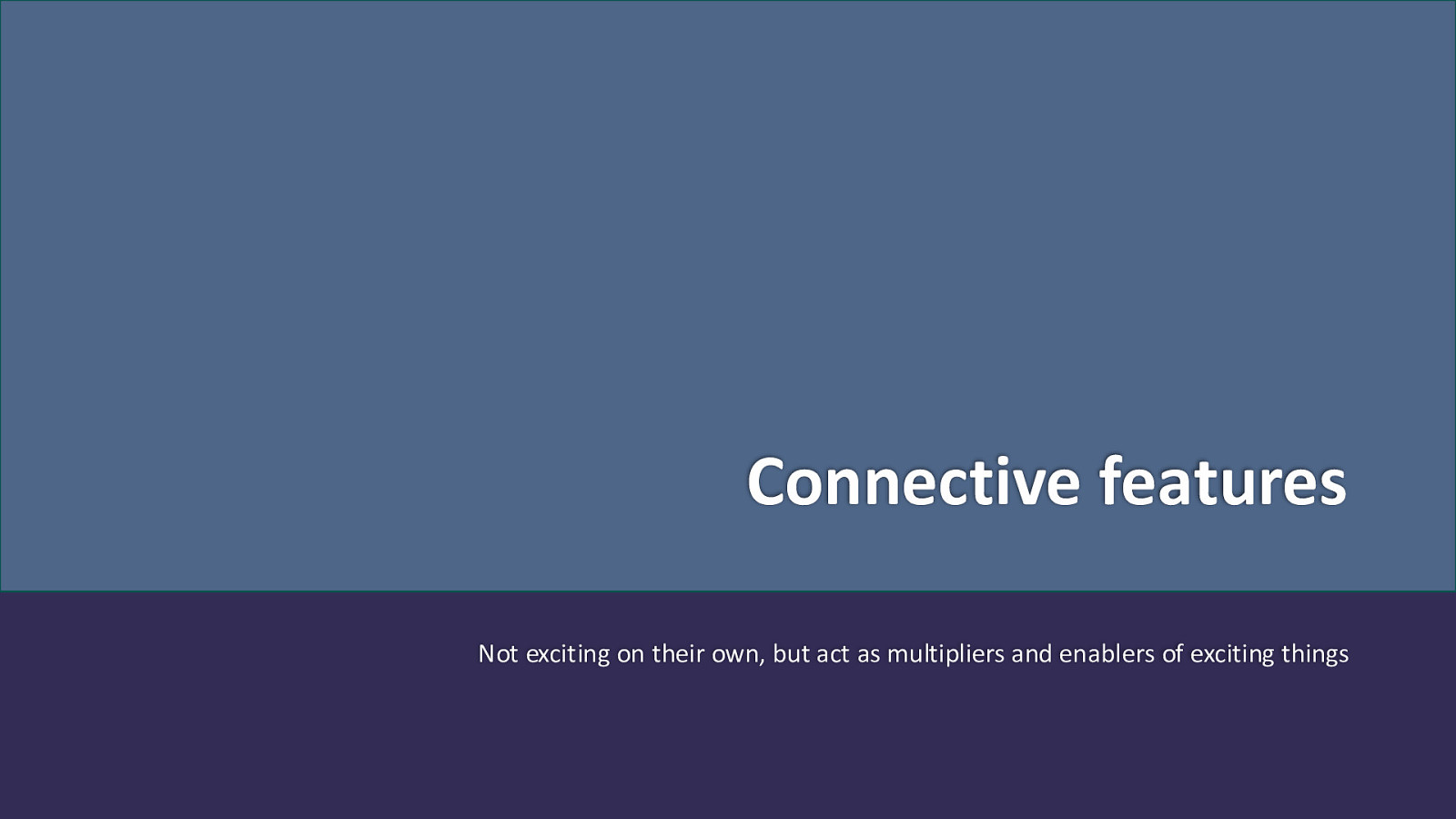 Connective features

Not exciting on their own, but act as multipliers and enablers of exciting things